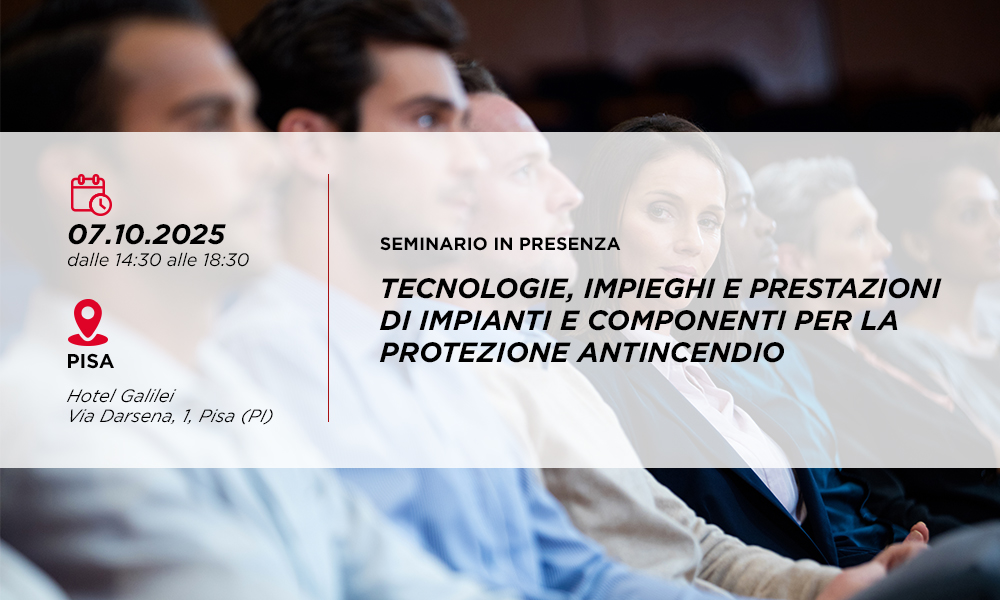 07.10.2025
dalle 14:30 alle 18:30

PISA

Hotel Galilei
Via Darsena, 1, Pisa (PI)

SEMINARIO IN PRESENZA

TECNOLOGIE, IMPIEGHI E PRESTAZIONI DI IMPIANTI E COMPONENTI PER LA PROTEZIONE ANTINCENDIO